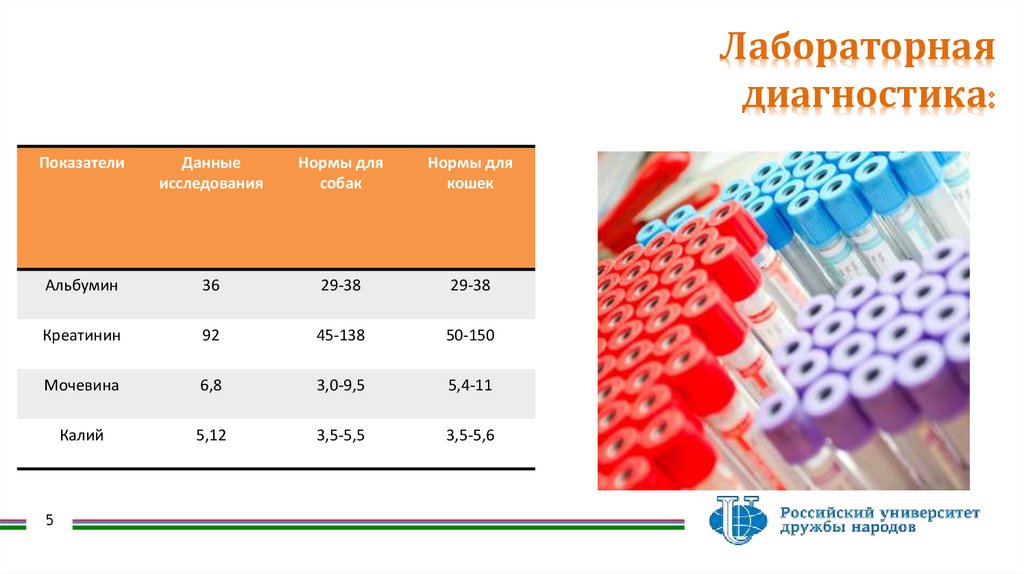 Лабораторная диагностика:

| Показатели | Данные исследования | Нормы для собак | Нормы для кошек |
|---|---|---|---|
| Альбумин | 36 | 29-38 | 29-38 |
| Креатинин | 92 | 45-138 | 50-150 |
| Мочевина | 6,8 | 3,0-9,5 | 5,4-11 |
| Калий | 5,12 | 3,5-5,5 | 3,5-5,6 |

5

Российский университет дружбы народов